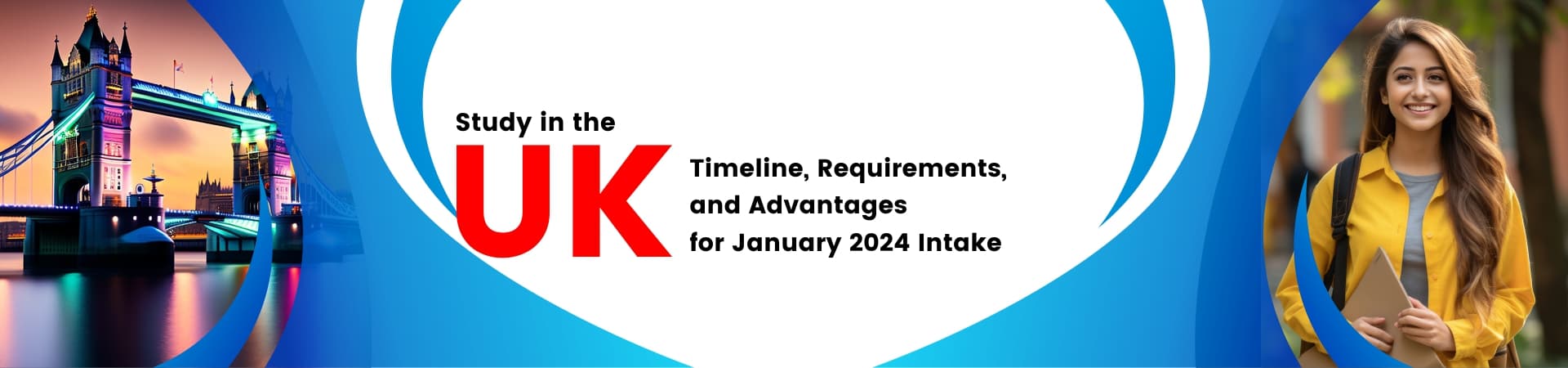 Study in the
UK
Timeline, Requirements, and Advantages for January 2024 Intake